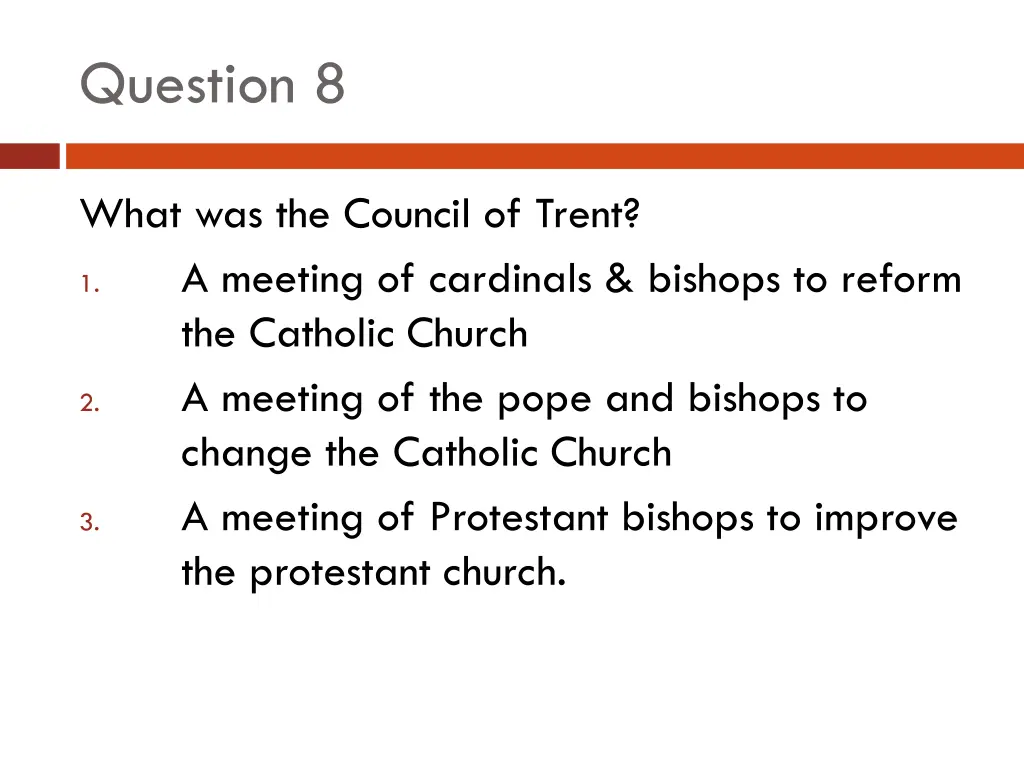 Question 8

What was the Council of Trent?

1. A meeting of cardinals & bishops to reform the Catholic Church
2. A meeting of the pope and bishops to change the Catholic Church
3. A meeting of Protestant bishops to improve the protestant church.